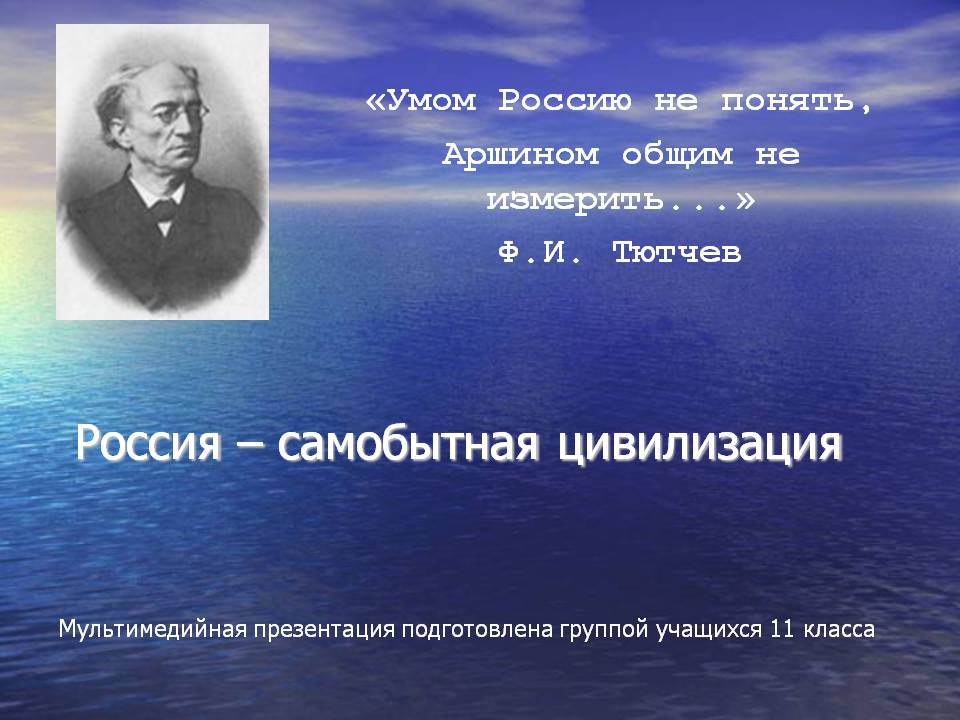 «Умом Россию не понять,
Аршином общим не измерить...»
Ф.И. Тютчев

Россия – самобытная цивилизация

Мультимедийная презентация подготовлена группой учащихся 11 класса